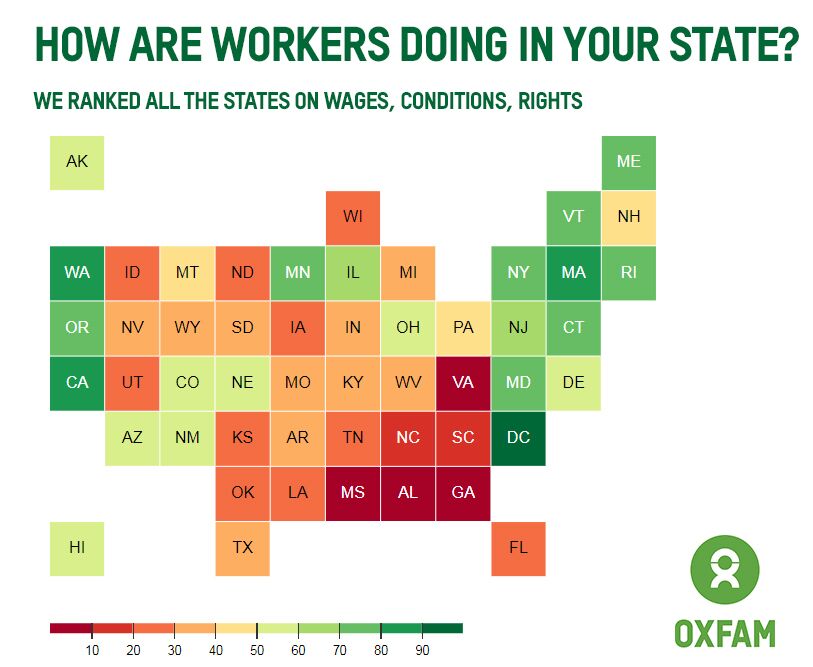 HOW ARE WORKERS DOING IN YOUR STATE?

WE RANKED ALL THE STATES ON WAGES, CONDITIONS, RIGHTS

AK
ME
WI
VT
NH
WA
ID
MT
ND
MN
IL
MI
NY
MA
RI
OR
NV
WY
SD
IA
IN
OH
PA
NJ
CT
CA
UT
CO
NE
MO
KY
WV
VA
MD
DE
AZ
NM
KS
AR
TN
NC
SC
DC
OK
LA
MS
AL
GA
HI
TX
FL

10 20 30 40 50 60 70 80 90

OXFAM